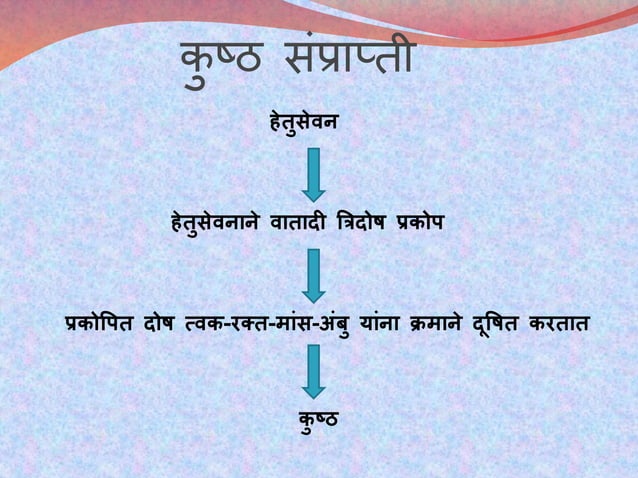 कुष्ठ संप्राप्ती

हेतुसेवन

हेतुसेवनाने वातादी त्रिदोष प्रकोप

प्रकोपित दोष त्वक-रक्त-मांस-अंबु यांना क्रमाने दूषित करतात

कुष्ठ